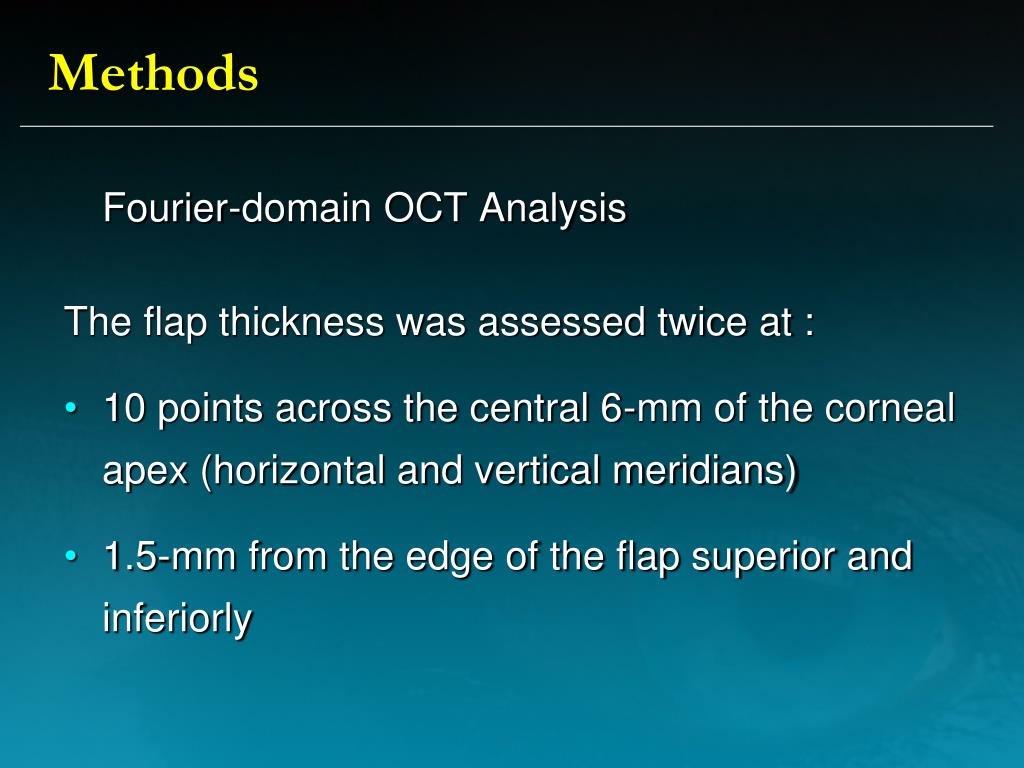 Methods

Fourier-domain OCT Analysis

The flap thickness was assessed twice at :

• 10 points across the central 6-mm of the corneal apex (horizontal and vertical meridians)

• 1.5-mm from the edge of the flap superior and inferiorly